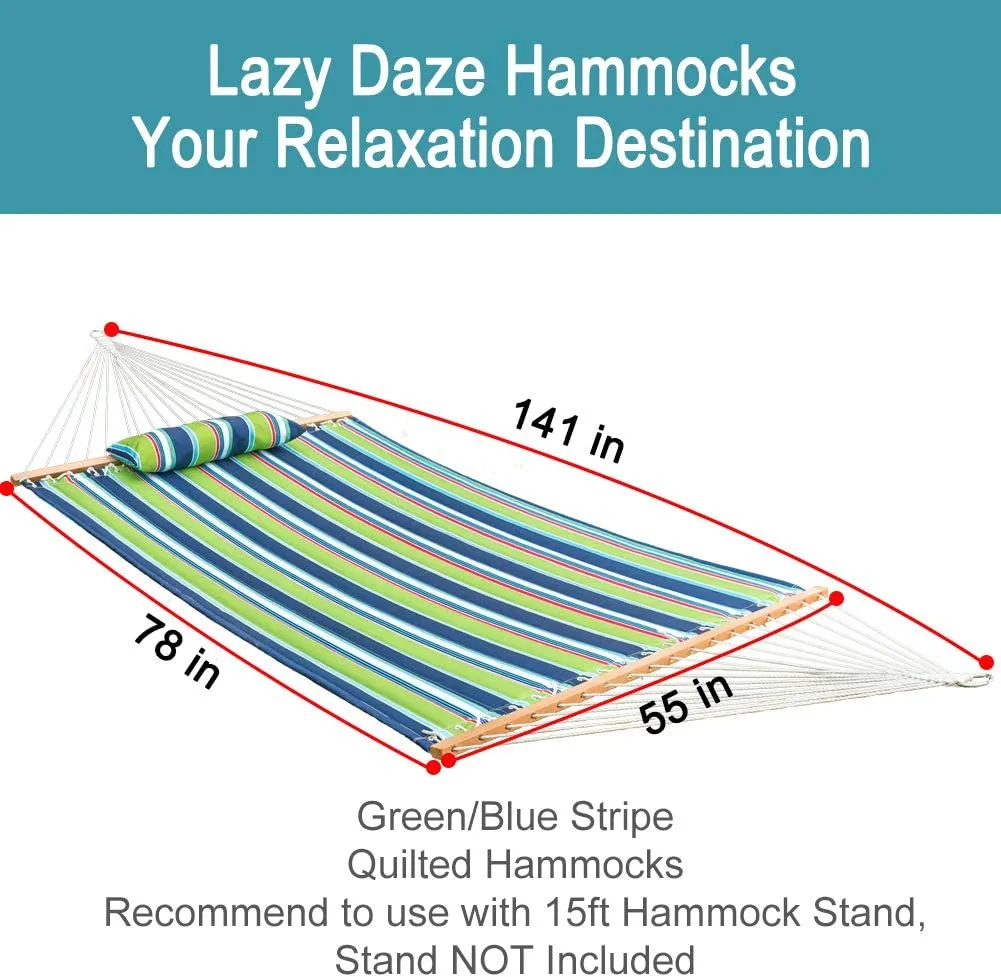 Lazy Daze Hammocks
Your Relaxation Destination

141 in

78 in

55 in

Green/Blue Stripe
Quilted Hammocks
Recommend to use with 15ft Hammock Stand,
Stand NOT Included